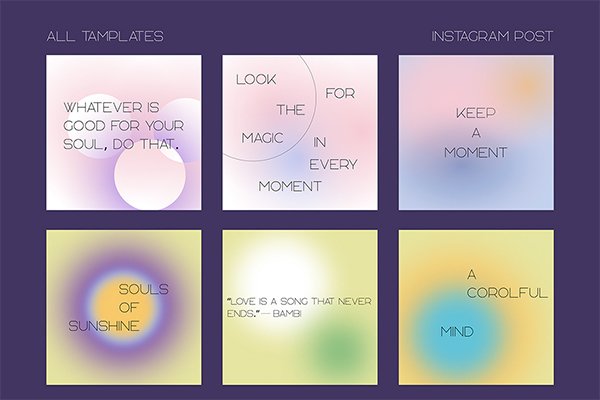 ALL TAMPLATES

INSTAGRAM POST

WHATEVER IS GOOD FOR YOUR SOUL, DO THAT.

LOOK FOR THE MAGIC IN EVERY MOMENT

KEEP A MOMENT

SOULS OF SUNSHINE

"LOVE IS A SONG THAT NEVER ENDS." — BAMBI

A COROLFUL MIND